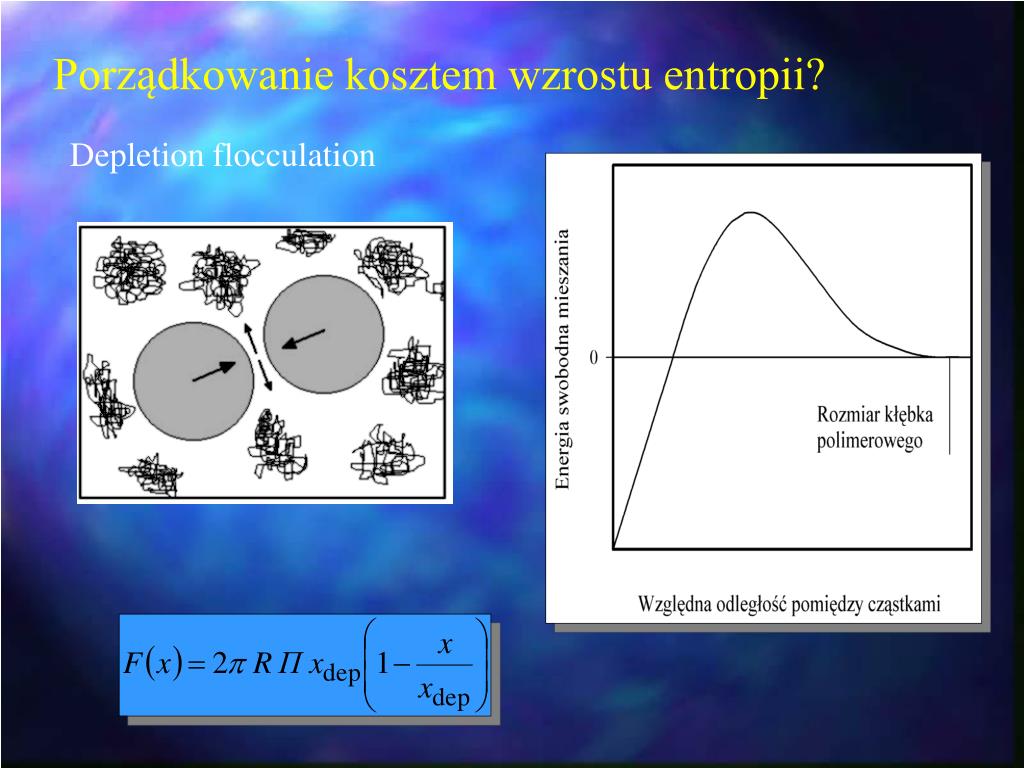 Porządkowanie kosztem wzrostu entropii?

Depletion flocculation

Energia swobodna mieszania

0

Rozmiar kłębka polimerowego

Względna odległość pomiędzy cząstkami

$F(x) = 2\pi R \Pi x_{\text{dep}} \left(1 - \frac{x}{x_{\text{dep}}}\right)$